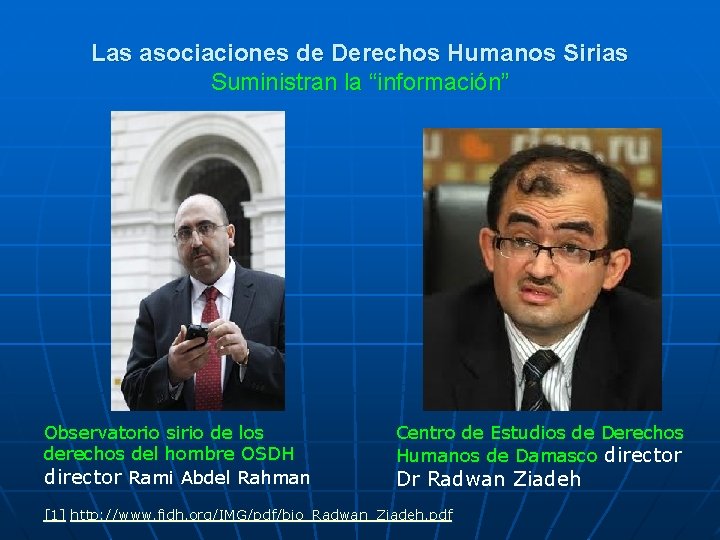 Las asociaciones de Derechos Humanos Sirias
Suministran la “información”

rian.ru

Observatorio sirio de los derechos del hombre OSDH
director Rami Abdel Rahman

Centro de Estudios de Derechos Humanos de Damasco director
Dr Radwan Ziadeh

[1] http://www.fidh.org/IMG/pdf/bio_Radwan_Ziadeh.pdf